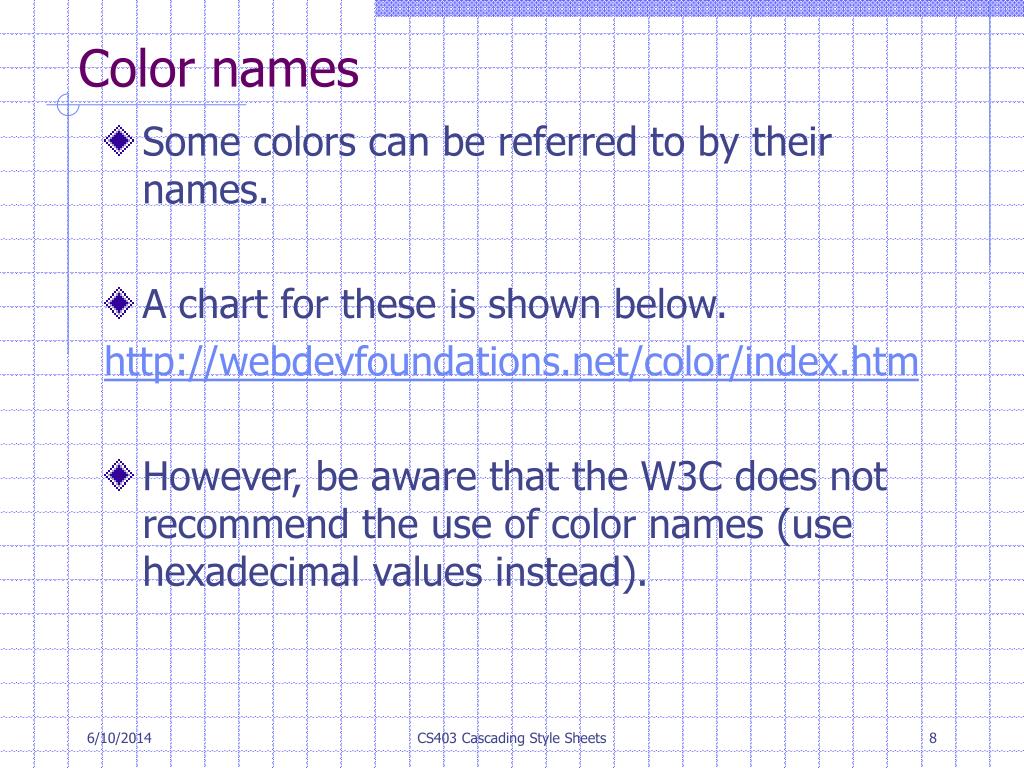 Color names

Some colors can be referred to by their names.

A chart for these is shown below.
http://webdevfoundations.net/color/index.htm

However, be aware that the W3C does not recommend the use of color names (use hexadecimal values instead).

6/10/2014 CS403 Cascading Style Sheets 8